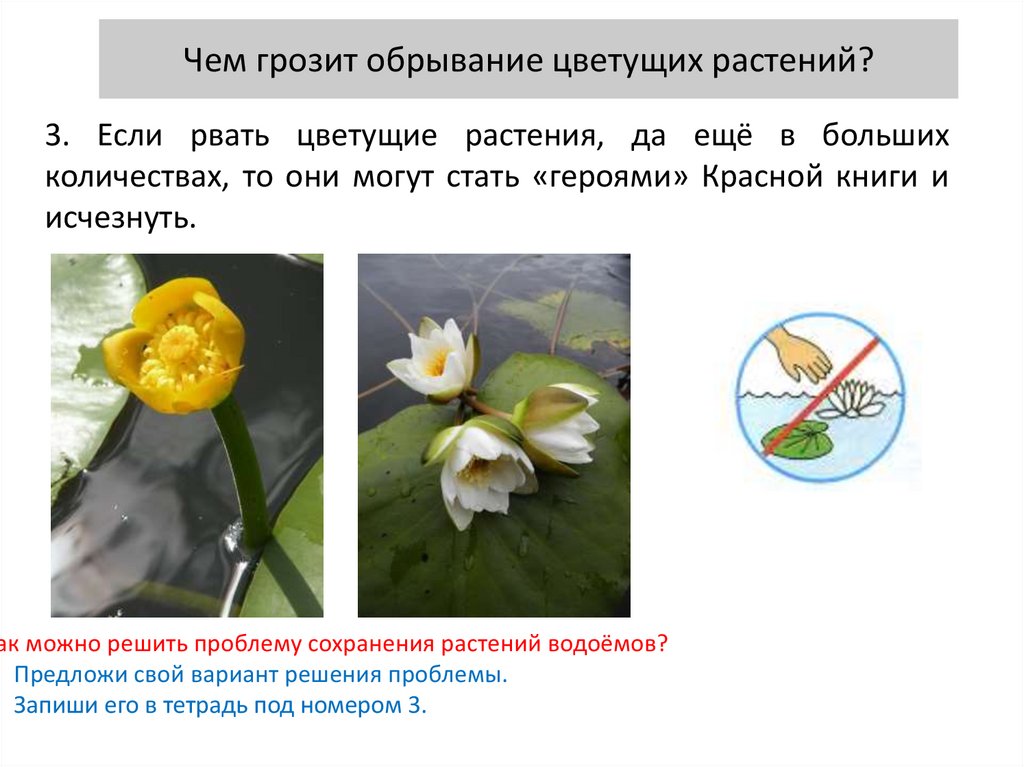 Чем грозит обрывание цветущих растений?

3. Если рвать цветущие растения, да ещё в больших количествах, то они могут стать «героями» Красной книги и исчезнуть.

ак можно решить проблему сохранения растений водоёмов?

Предложи свой вариант решения проблемы.

Запиши его в тетрадь под номером 3.